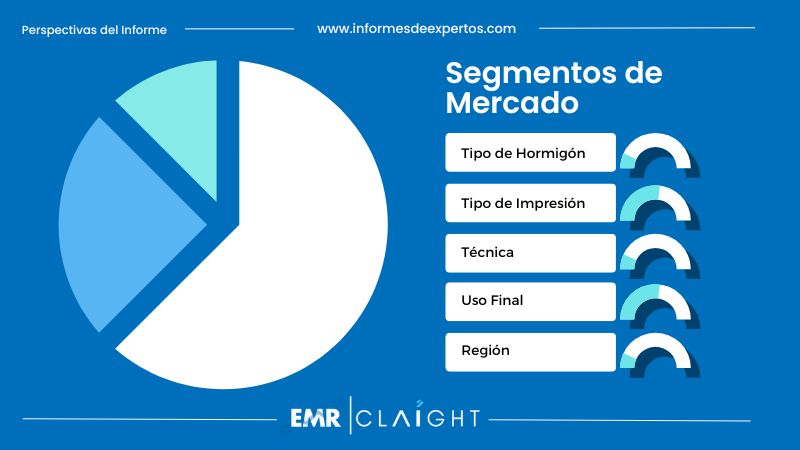 Perspectivas del Informe
www.informesdeexpertos.com

Segmentos de Mercado

Tipo de Hormigón
Tipo de Impresión
Técnica
Uso Final
Región

EMR | CLAIGHT